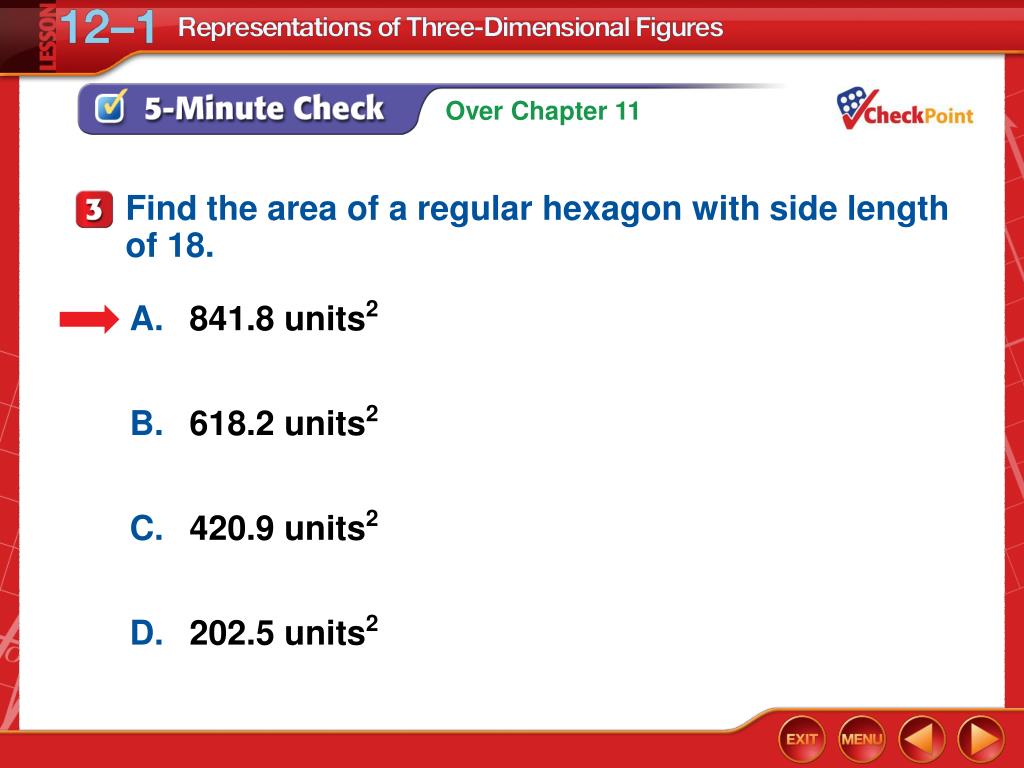 LESSON 12–1 Representations of Three-Dimensional Figures

5-Minute Check Over Chapter 11

CheckPoint

3 Find the area of a regular hexagon with side length of 18.

A. 841.8 units$^2$

B. 618.2 units$^2$

C. 420.9 units$^2$

D. 202.5 units$^2$

EXIT MENU